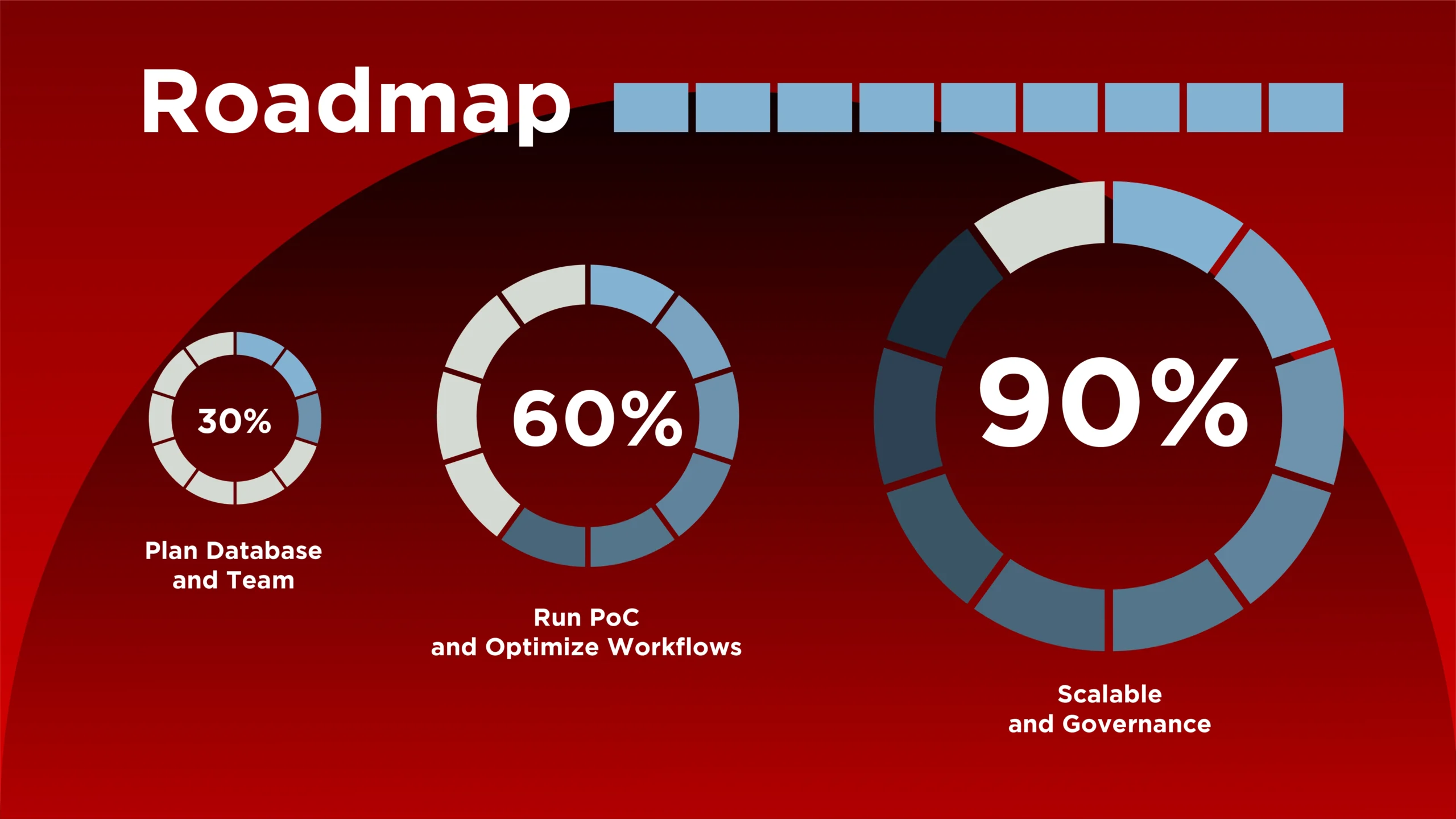 Roadmap

30%

Plan Database and Team

60%

Run PoC and Optimize Workflows

90%

Scalable and Governance